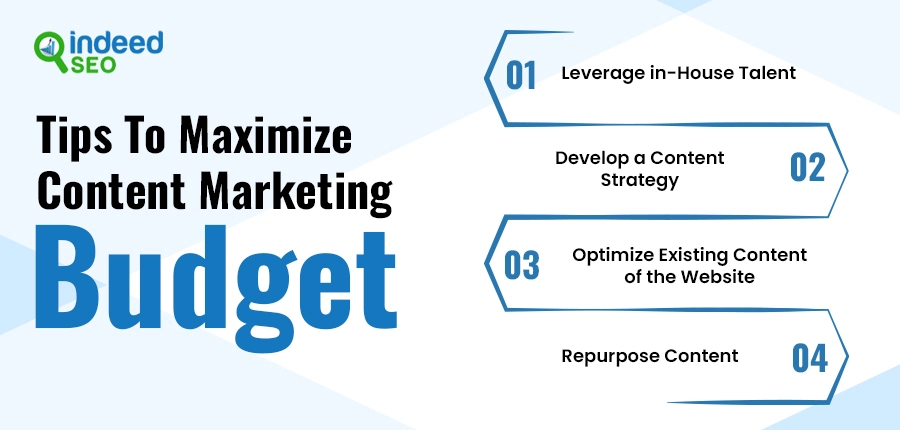 indeed SEO

Tips To Maximize Content Marketing Budget

01 Leverage in-House Talent

Develop a Content Strategy 02

03 Optimize Existing Content of the Website

Repurpose Content 04